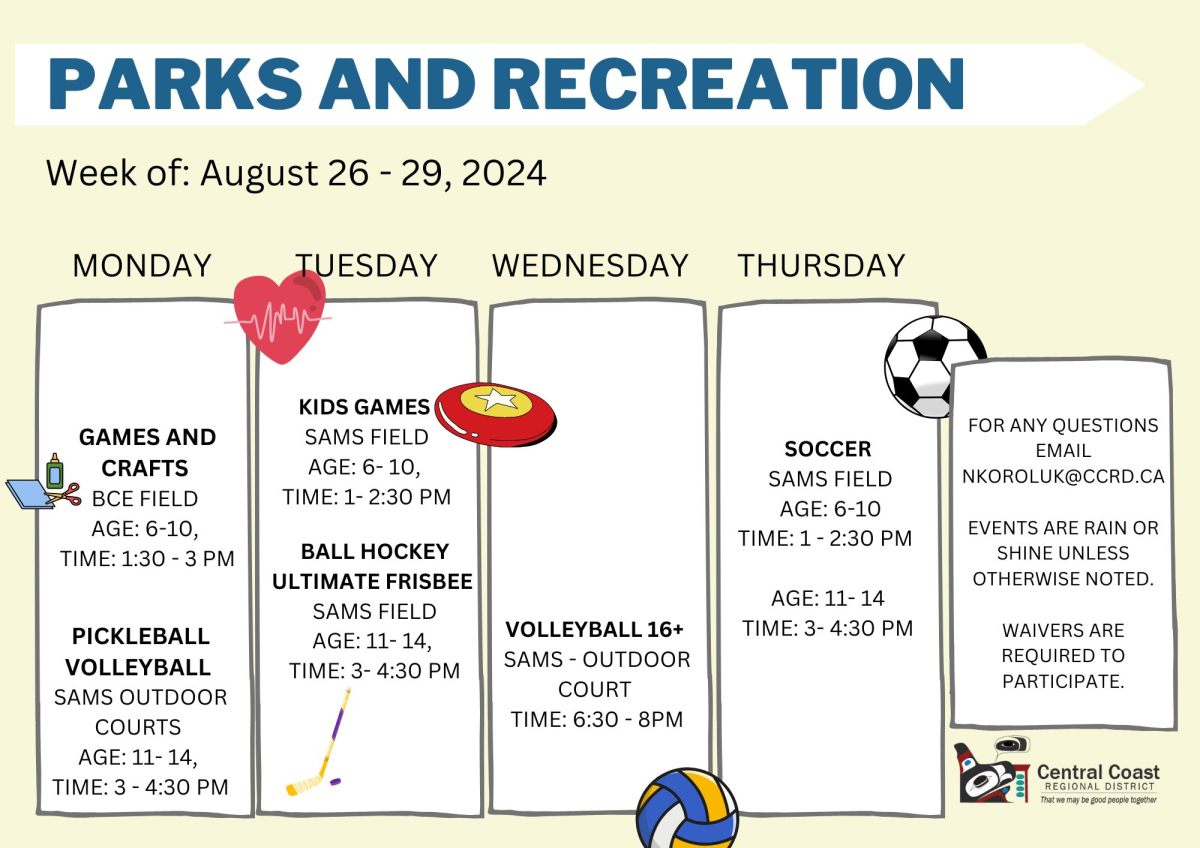 PARKS AND RECREATION

Week of: August 26 - 29, 2024

MONDAY

GAMES AND CRAFTS
BCE FIELD
AGE: 6-10,
TIME: 1:30 - 3 PM

PICKLEBALL VOLLEYBALL
SAMS OUTDOOR COURTS
AGE: 11- 14,
TIME: 3 - 4:30 PM

TUESDAY

KIDS GAMES
SAMS FIELD
AGE: 6- 10,
TIME: 1- 2:30 PM

BALL HOCKEY ULTIMATE FRISBEE
SAMS FIELD
AGE: 11- 14,
TIME: 3- 4:30 PM

WEDNESDAY

VOLLEYBALL 16+
SAMS - OUTDOOR COURT
TIME: 6:30 - 8PM

THURSDAY

SOCCER
SAMS FIELD
AGE: 6-10
TIME: 1 - 2:30 PM

AGE: 11- 14
TIME: 3- 4:30 PM

FOR ANY QUESTIONS EMAIL NKOROLUK@CCRD.CA

EVENTS ARE RAIN OR SHINE UNLESS OTHERWISE NOTED.

WAIVERS ARE REQUIRED TO PARTICIPATE.

Central Coast
REGIONAL DISTRICT
That we may be good people together